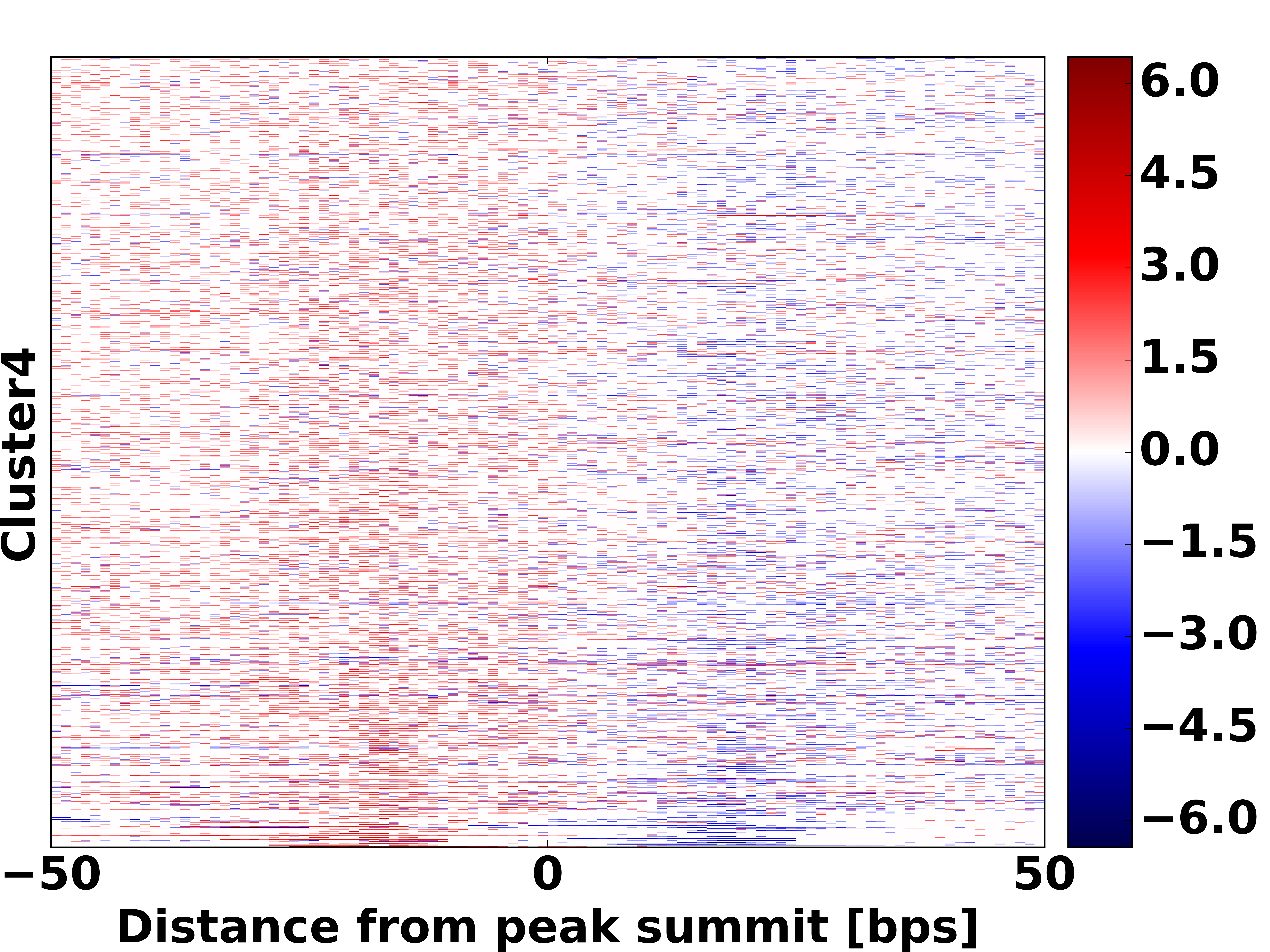 Cluster4

−50
0
50

Distance from peak summit [bps]

6.0
4.5
3.0
1.5
0.0
−1.5
−3.0
−4.5
−6.0